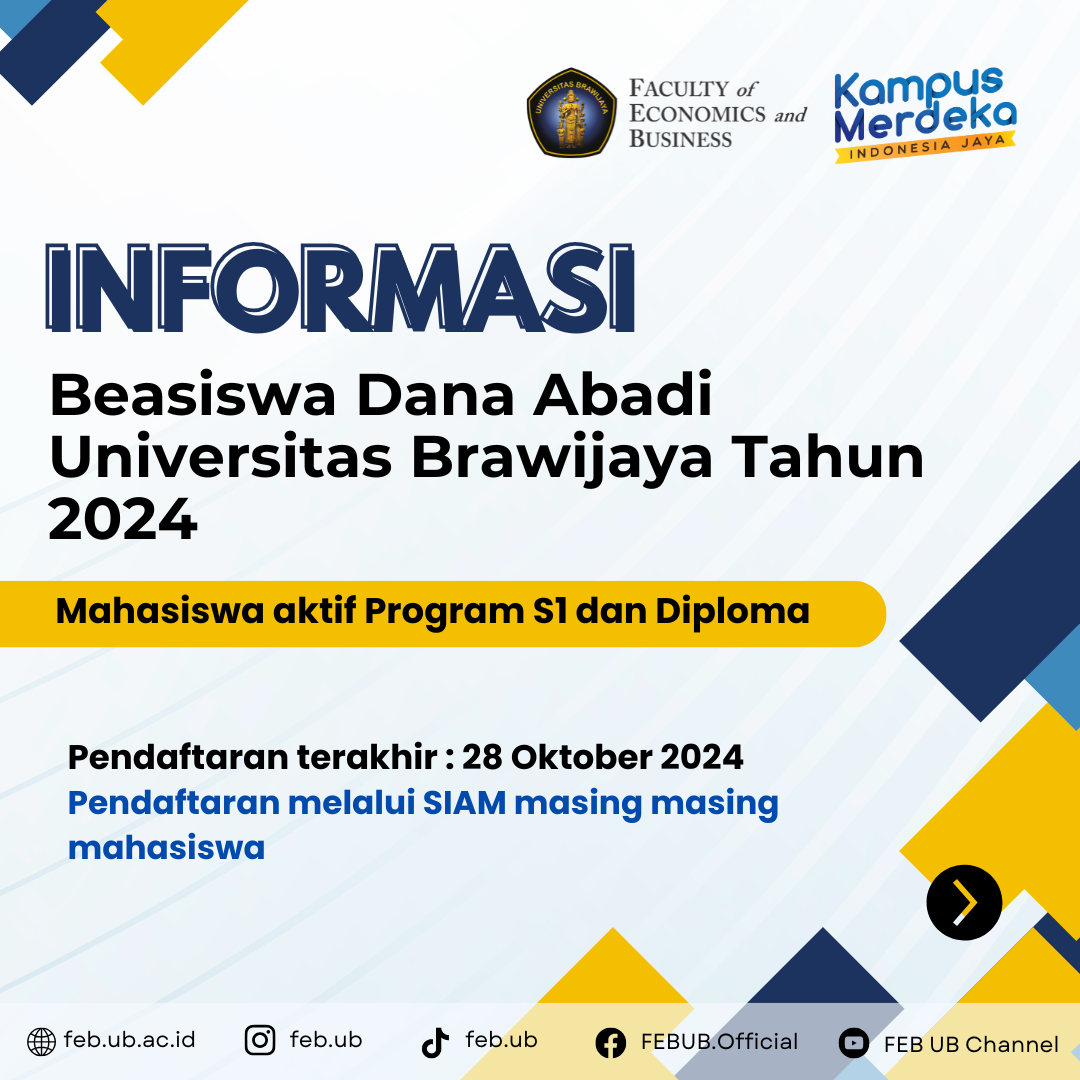 UNIVERSITAS BRAWIJAYA

FACULTY of ECONOMICS and BUSINESS

Kampus Merdeka
INDONESIA JAYA

INFORMASI

Beasiswa Dana Abadi Universitas Brawijaya Tahun 2024

Mahasiswa aktif Program S1 dan Diploma

Pendaftaran terakhir : 28 Oktober 2024
Pendaftaran melalui SIAM masing masing mahasiswa

feb.ub.ac.id feb.ub feb.ub FEBUB.Official FEB UB Channel